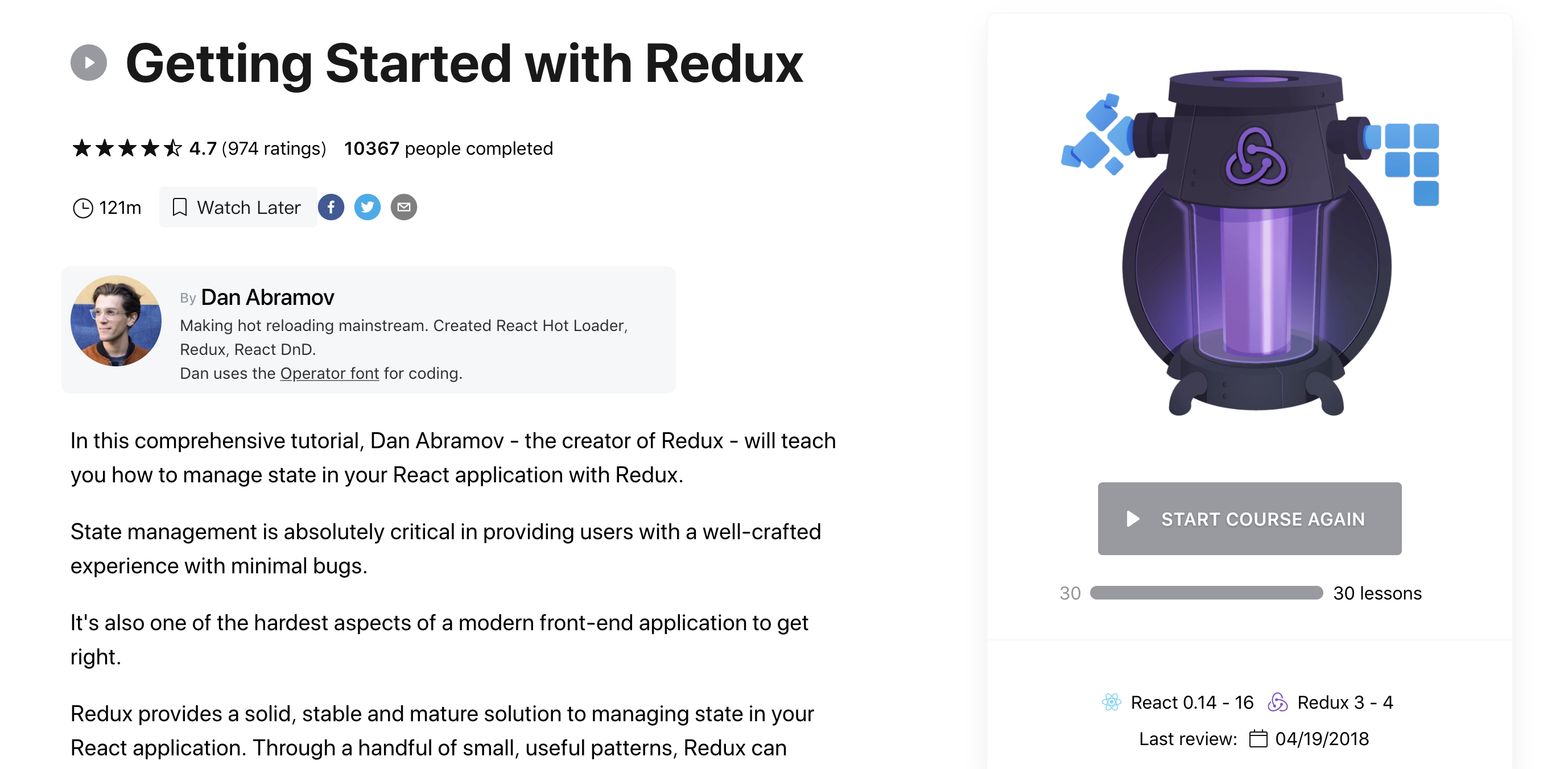 Getting Started with Redux

4.7 (974 ratings) 10367 people completed

121m Watch Later

By Dan Abramov
Making hot reloading mainstream. Created React Hot Loader, Redux, React DnD.
Dan uses the Operator font for coding.

In this comprehensive tutorial, Dan Abramov - the creator of Redux - will teach you how to manage state in your React application with Redux.

State management is absolutely critical in providing users with a well-crafted experience with minimal bugs.

It's also one of the hardest aspects of a modern front-end application to get right.

Redux provides a solid, stable and mature solution to managing state in your React application. Through a handful of small, useful patterns, Redux can

START COURSE AGAIN

30 30 lessons

React 0.14 - 16 Redux 3 - 4
Last review: 04/19/2018